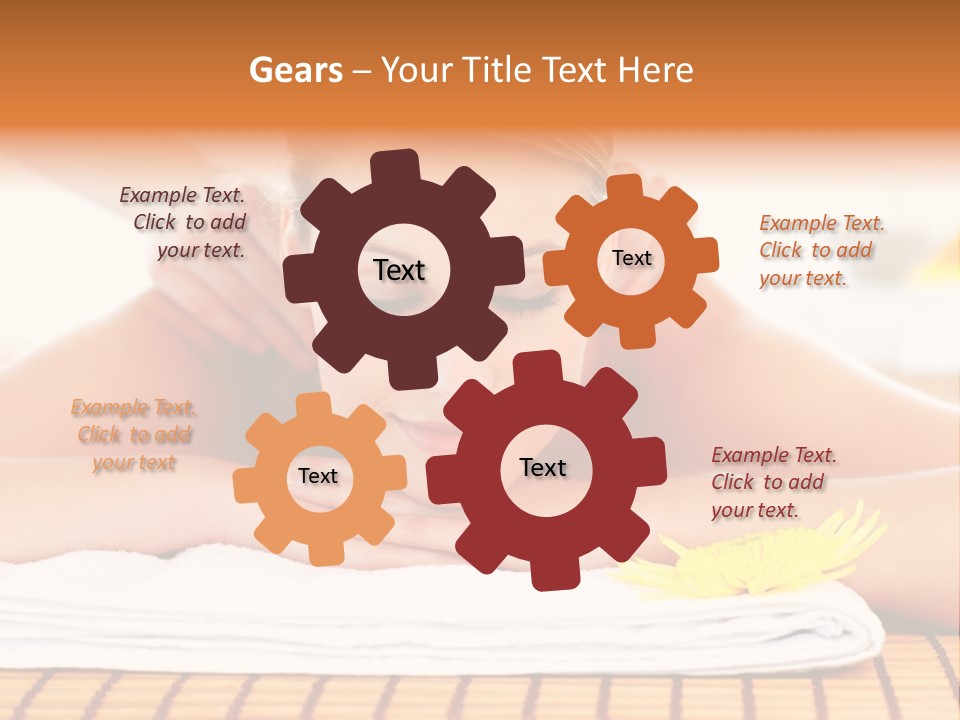 Gears – Your Title Text Here

Example Text. Click to add your text.

Text

Text

Example Text. Click to add your text.

Example Text. Click to add your text

Text

Text

Example Text. Click to add your text.